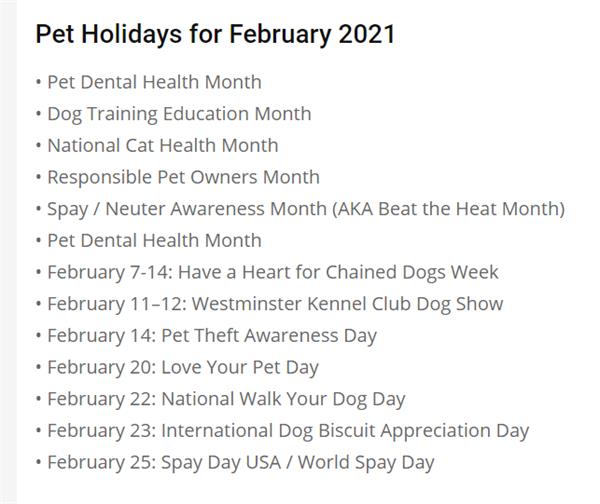 Pet Holidays for February 2021

• Pet Dental Health Month
• Dog Training Education Month
• National Cat Health Month
• Responsible Pet Owners Month
• Spay / Neuter Awareness Month (AKA Beat the Heat Month)
• Pet Dental Health Month
• February 7-14: Have a Heart for Chained Dogs Week
• February 11–12: Westminster Kennel Club Dog Show
• February 14: Pet Theft Awareness Day
• February 20: Love Your Pet Day
• February 22: National Walk Your Dog Day
• February 23: International Dog Biscuit Appreciation Day
• February 25: Spay Day USA / World Spay Day